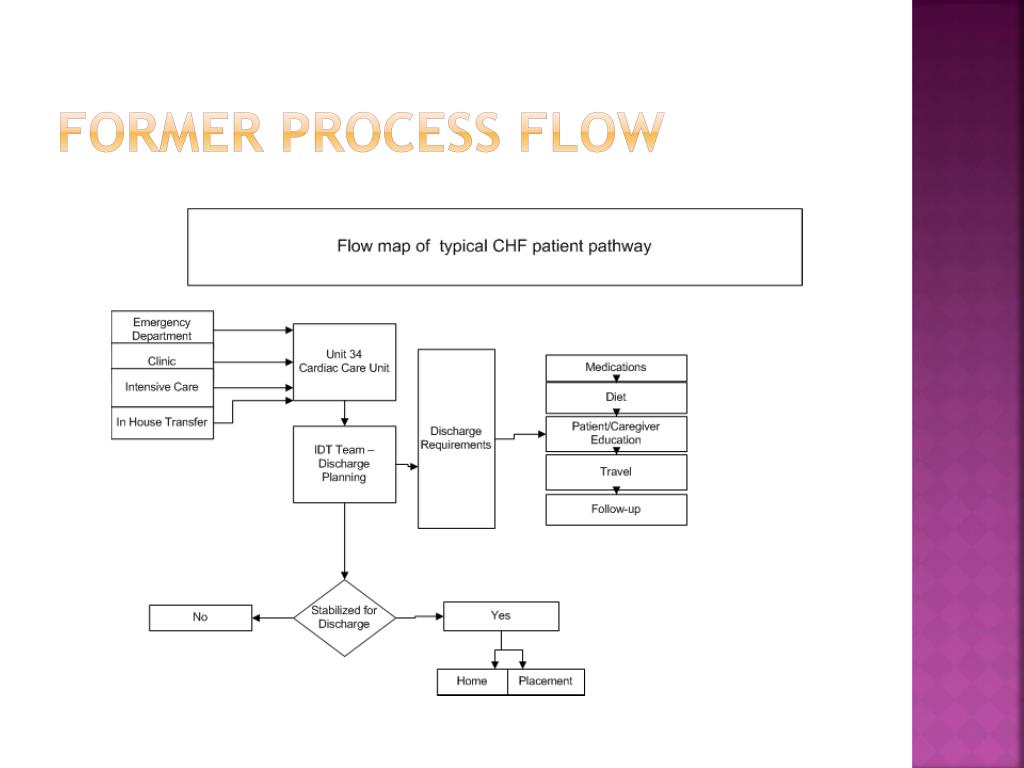 FORMER PROCESS FLOW

Flow map of typical CHF patient pathway

Emergency Department

Clinic

Intensive Care

In House Transfer

Unit 34 Cardiac Care Unit

IDT Team – Discharge Planning

Discharge Requirements

Medications

Diet

Patient/Caregiver Education

Travel

Follow-up

Stabilized for Discharge

No

Yes

Home

Placement